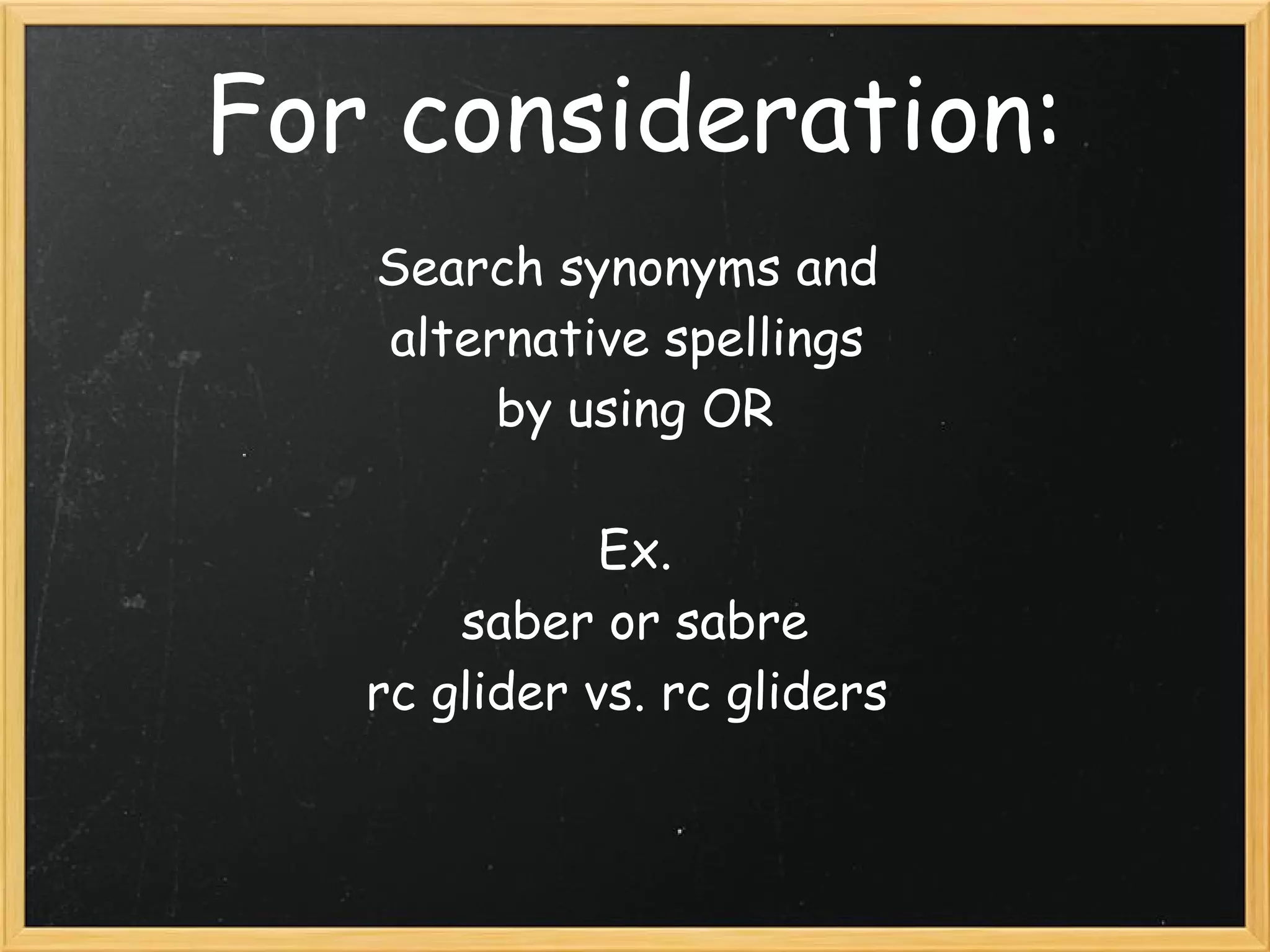 For consideration:

Search synonyms and alternative spellings by using OR

Ex.
saber or sabre
rc glider vs. rc gliders